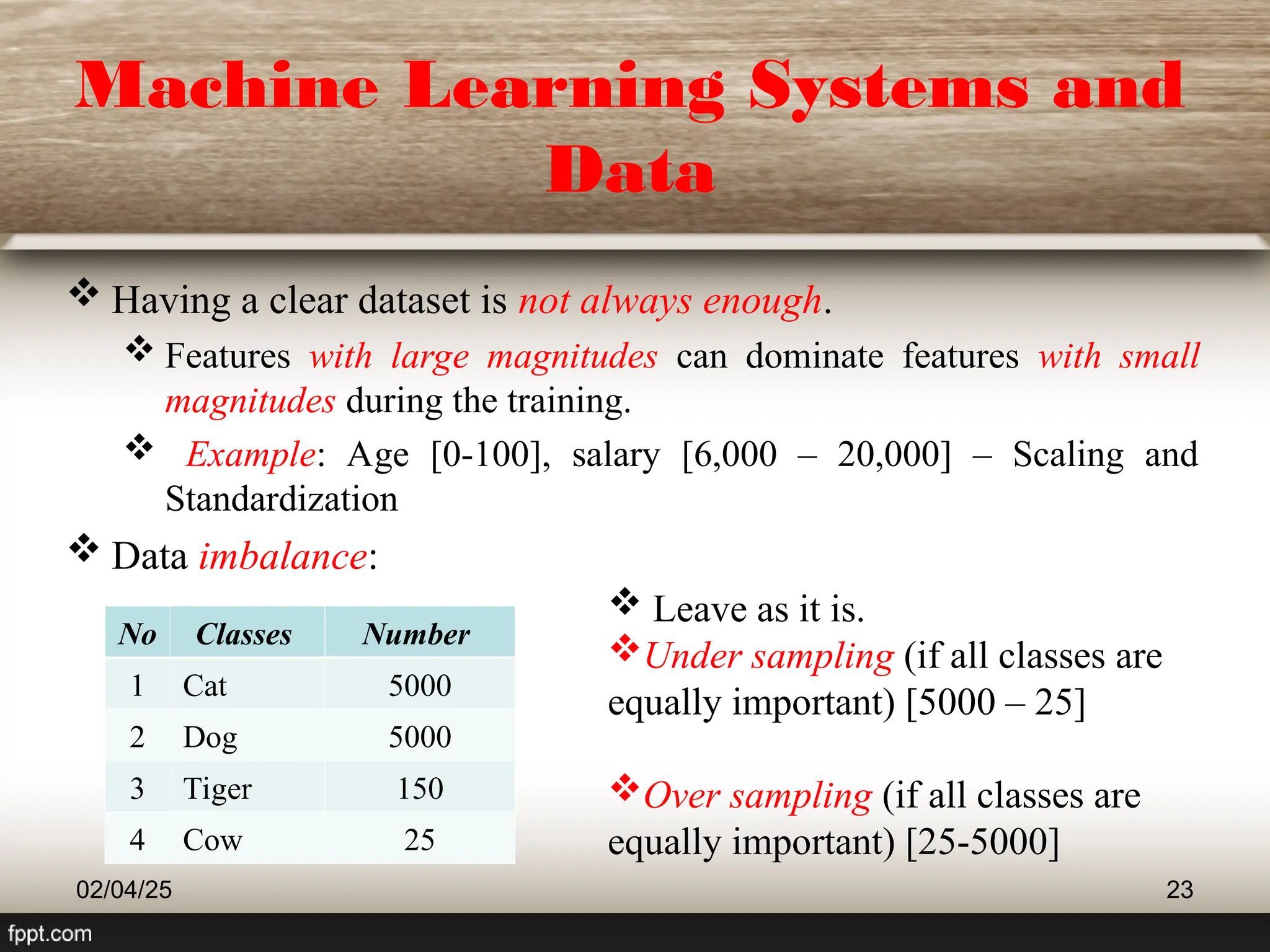 Machine Learning Systems and Data

❖ Having a clear dataset is not always enough.

❖ Features with large magnitudes can dominate features with small magnitudes during the training.

❖ Example: Age [0-100], salary [6,000 – 20,000] – Scaling and Standardization

❖ Data imbalance:

| No | Classes | Number |
|---|---|---|
| 1 | Cat | 5000 |
| 2 | Dog | 5000 |
| 3 | Tiger | 150 |
| 4 | Cow | 25 |

❖ Leave as it is.

❖ Under sampling (if all classes are equally important) [5000 – 25]

❖ Over sampling (if all classes are equally important) [25-5000]

02/04/25

23

fppt.com